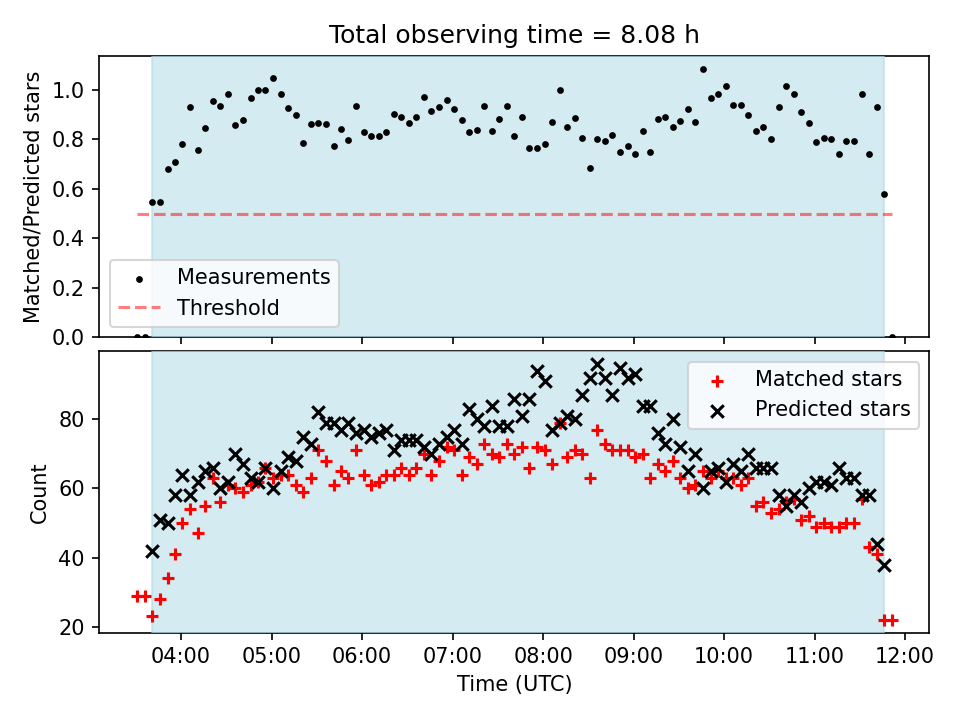 Total observing time = 8.08 h

Matched/Predicted stars

1.0
0.8
0.6
0.4
0.2
0.0

Measurements
Threshold

Count

80
60
40
20

Matched stars
Predicted stars

04:00 05:00 06:00 07:00 08:00 09:00 10:00 11:00 12:00

Time (UTC)